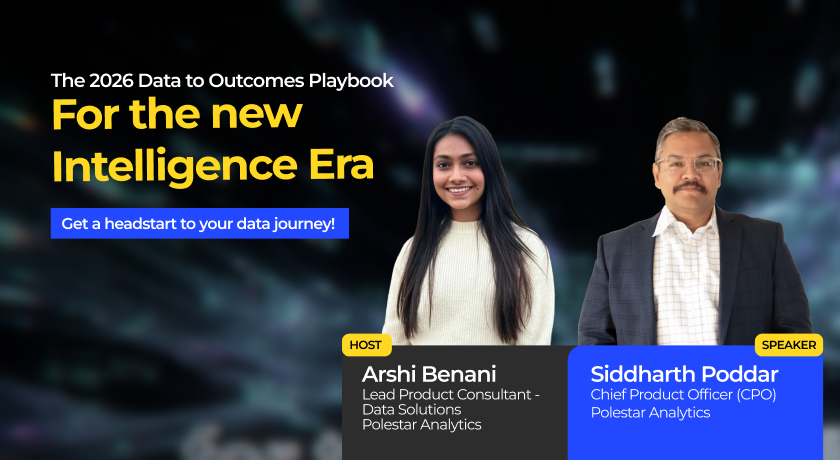 The 2026 Data to Outcomes Playbook

For the new Intelligence Era

Get a headstart to your data journey!

HOST

Arshi Benani
Lead Product Consultant - Data Solutions
Polestar Analytics

SPEAKER

Siddharth Poddar
Chief Product Officer (CPO)
Polestar Analytics